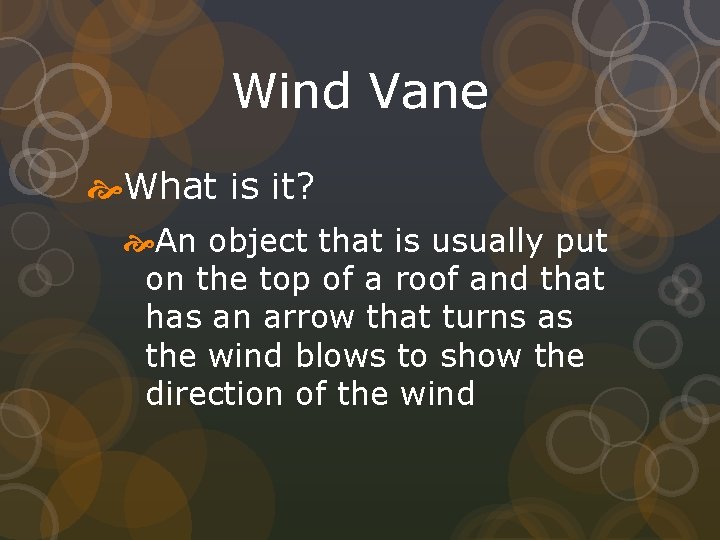 Wind Vane

What is it?

An object that is usually put on the top of a roof and that has an arrow that turns as the wind blows to show the direction of the wind